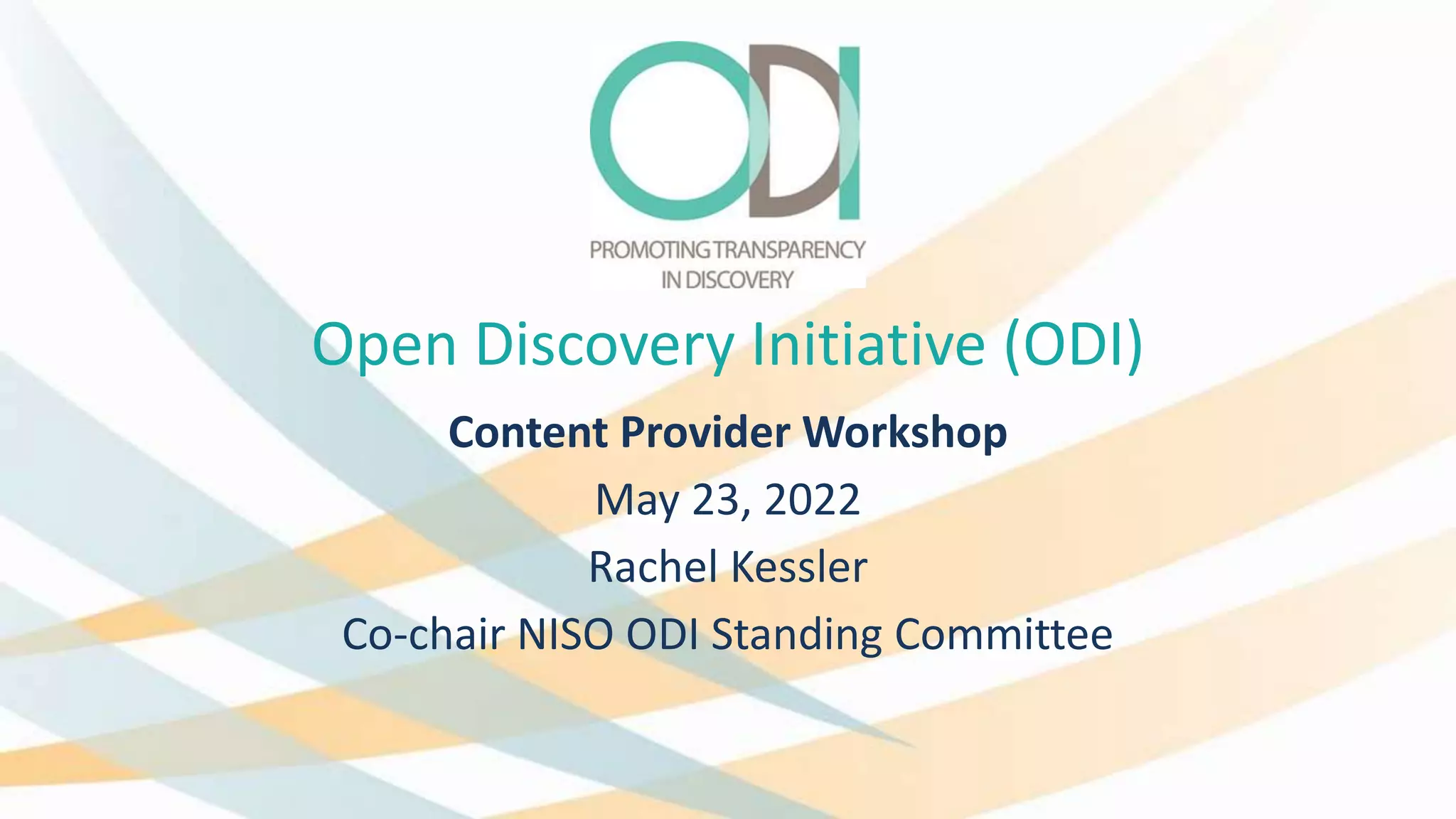 ODI

PROMOTING TRANSPARENCY
IN DISCOVERY

Open Discovery Initiative (ODI)

Content Provider Workshop

May 23, 2022

Rachel Kessler

Co-chair NISO ODI Standing Committee